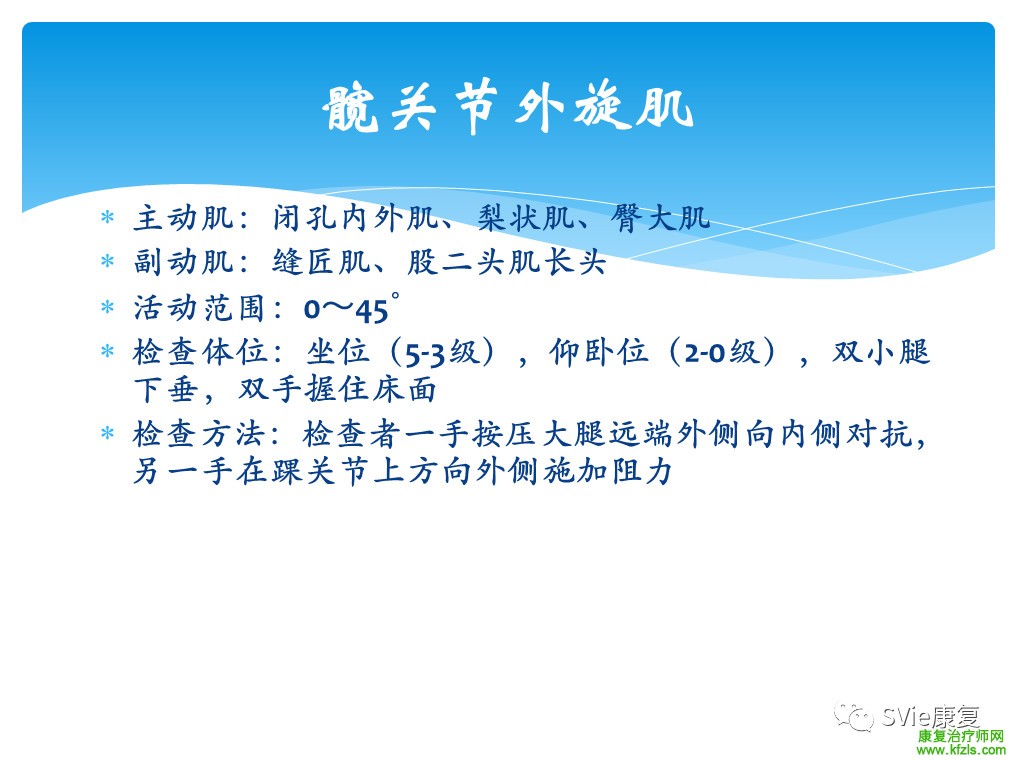 髋关节外旋肌

* 主动肌：闭孔内外肌、梨状肌、臀大肌
* 副动肌：缝匠肌、股二头肌长头
* 活动范围：0～45°
* 检查体位：坐位（5-3级），仰卧位（2-0级），双小腿下垂，双手握住床面
* 检查方法：检查者一手按压大腿远端外侧向内侧对抗，另一手在踝关节上方向外侧施加阻力

SVie康复
康复治疗师网
www.kfzls.com